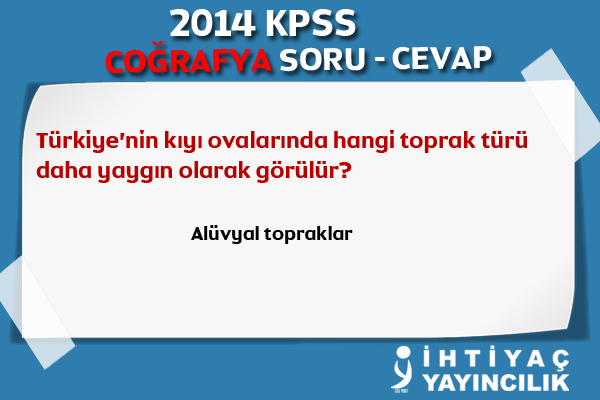 2014 KPSS
COĞRAFYA SORU - CEVAP

Türkiye'nin kıyı ovalarında hangi toprak türü daha yaygın olarak görülür?

Alüvyal topraklar

İHTİYAÇ
YAYINCILIK